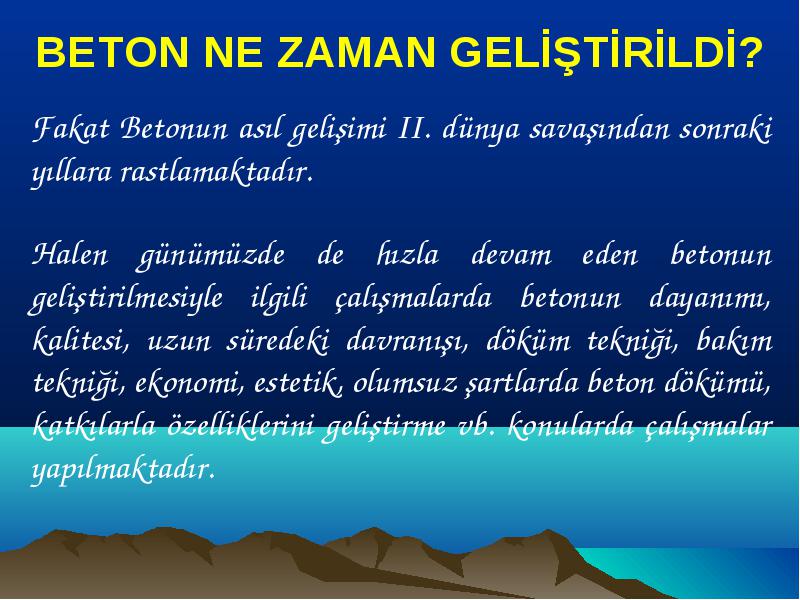 BETON NE ZAMAN GELİŞTİRİLDİ?

Fakat Betonun asıl gelişimi II. dünya savaşından sonraki yıllara rastlamaktadır.

Halen günümüzde de hızla devam eden betonun geliştirilmesiyle ilgili çalışmalarda betonun dayanımı, kalitesi, uzun süredeki davranışı, döküm tekniği, bakım tekniği, ekonomi, estetik, olumsuz şartlarda beton dökümü, katkılarla özelliklerini geliştirme vb. konularda çalışmalar yapılmaktadır.